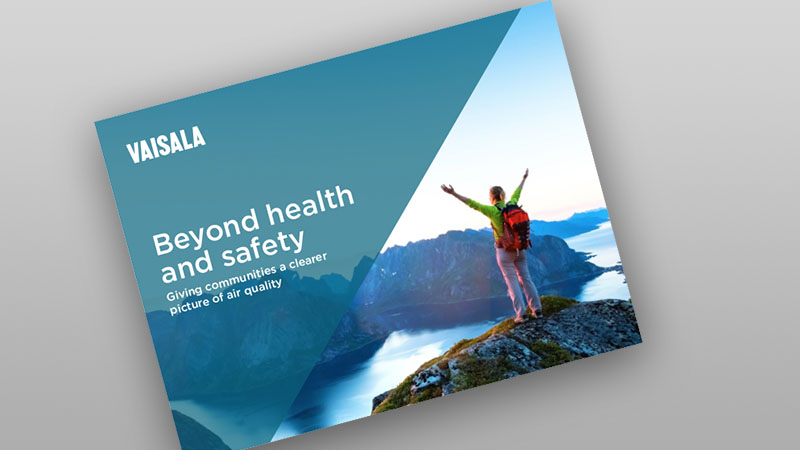 VAISALA

Beyond health and safety

Giving communities a clearer picture of air quality